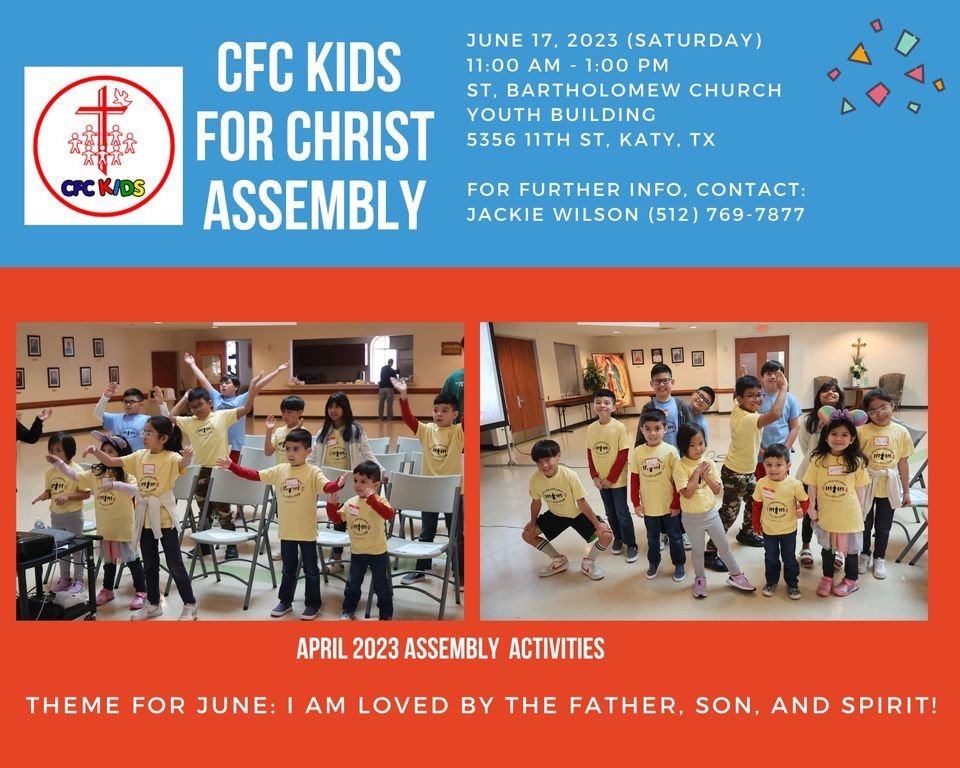 CFC KIDS

CFC KIDS FOR CHRIST ASSEMBLY

JUNE 17, 2023 (SATURDAY)
11:00 AM - 1:00 PM
ST, BARTHOLOMEW CHURCH
YOUTH BUILDING
5356 11TH ST, KATY, TX

FOR FURTHER INFO, CONTACT:
JACKIE WILSON (512) 769-7877

APRIL 2023 ASSEMBLY ACTIVITIES

THEME FOR JUNE: I AM LOVED BY THE FATHER, SON, AND SPIRIT!